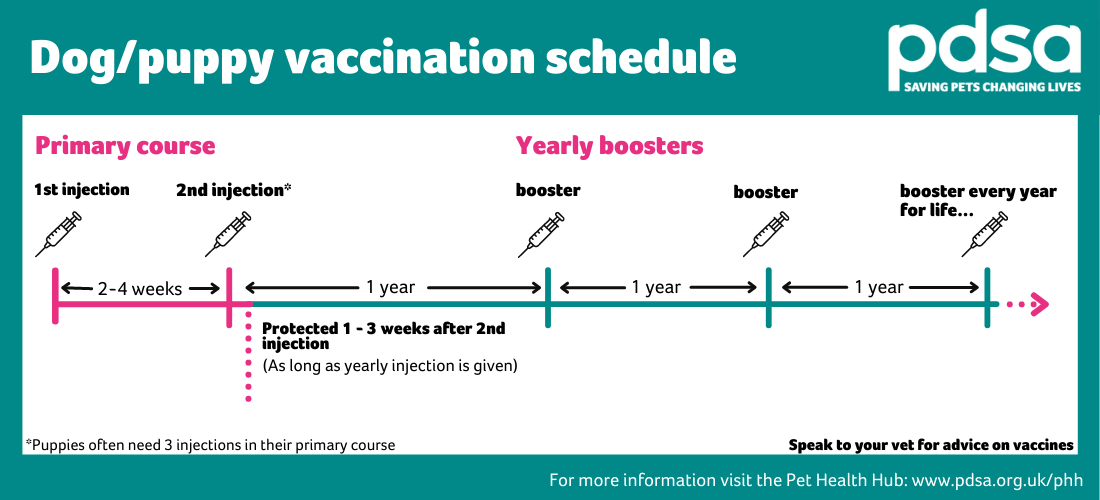 Dog/puppy vaccination schedule

pdsa
SAVING PETS CHANGING LIVES

Primary course

Yearly boosters

1st injection

2nd injection*

booster

booster

booster every year for life...

2-4 weeks

1 year

1 year

1 year

Protected 1 - 3 weeks after 2nd injection

(As long as yearly injection is given)

*Puppies often need 3 injections in their primary course

Speak to your vet for advice on vaccines

For more information visit the Pet Health Hub: www.pdsa.org.uk/phh